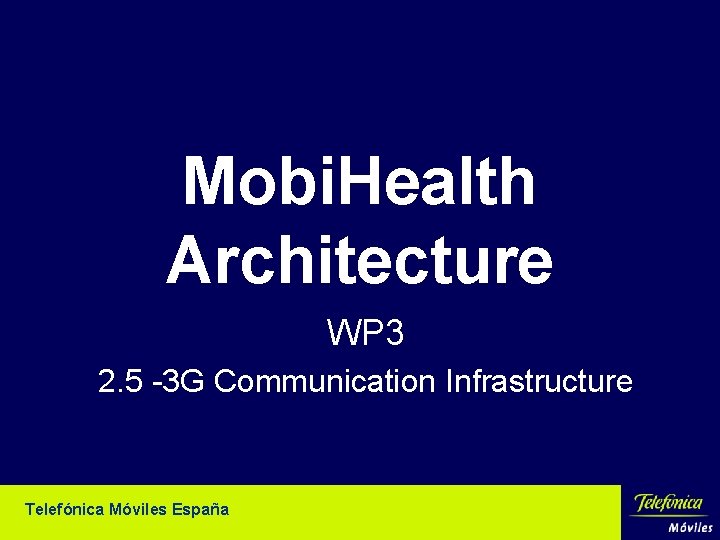 MobiHealth Architecture

WP3

2.5 -3G Communication Infrastructure

Telefónica Móviles España

Telefónica
Móviles